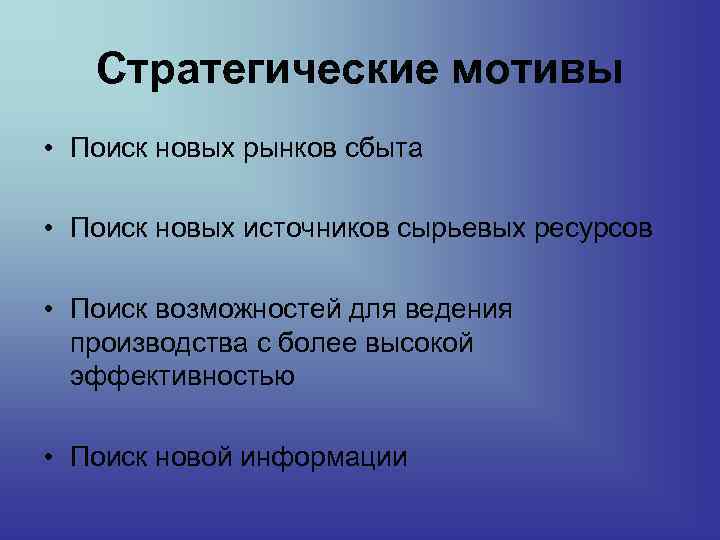 Стратегические мотивы

• Поиск новых рынков сбыта

• Поиск новых источников сырьевых ресурсов

• Поиск возможностей для ведения производства с более высокой эффективностью

• Поиск новой информации